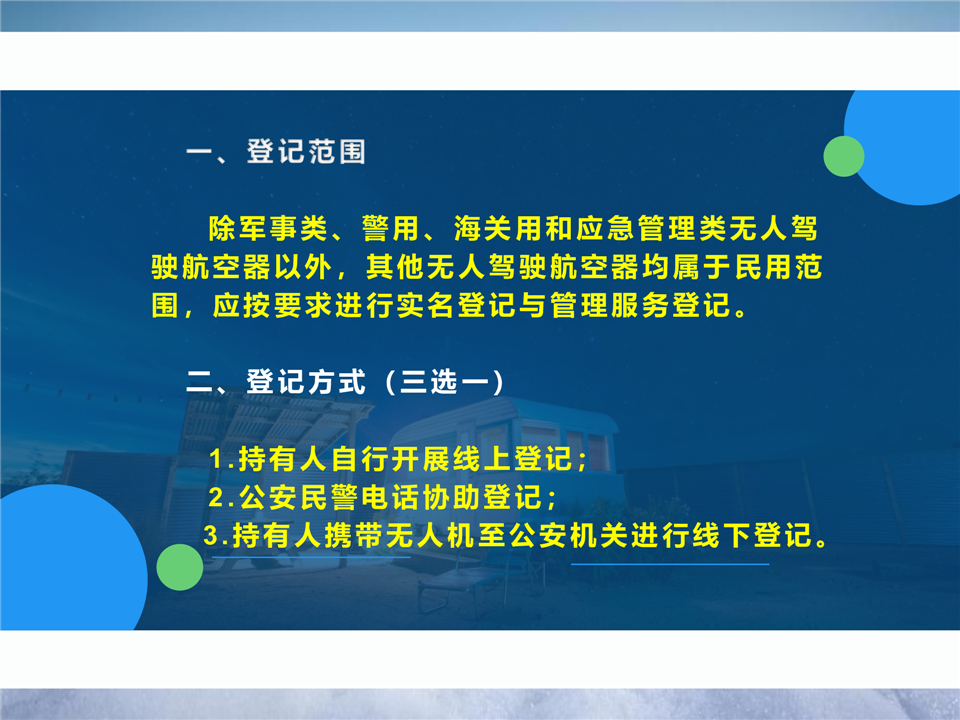 一、登记范围

除军事类、警用、海关用和应急管理类无人驾驶航空器以外，其他无人驾驶航空器均属于民用范围，应按要求进行实名登记与管理服务登记。

二、登记方式（三选一）

1.持有人自行开展线上登记；
2.公安民警电话协助登记；
3.持有人携带无人机至公安机关进行线下登记。